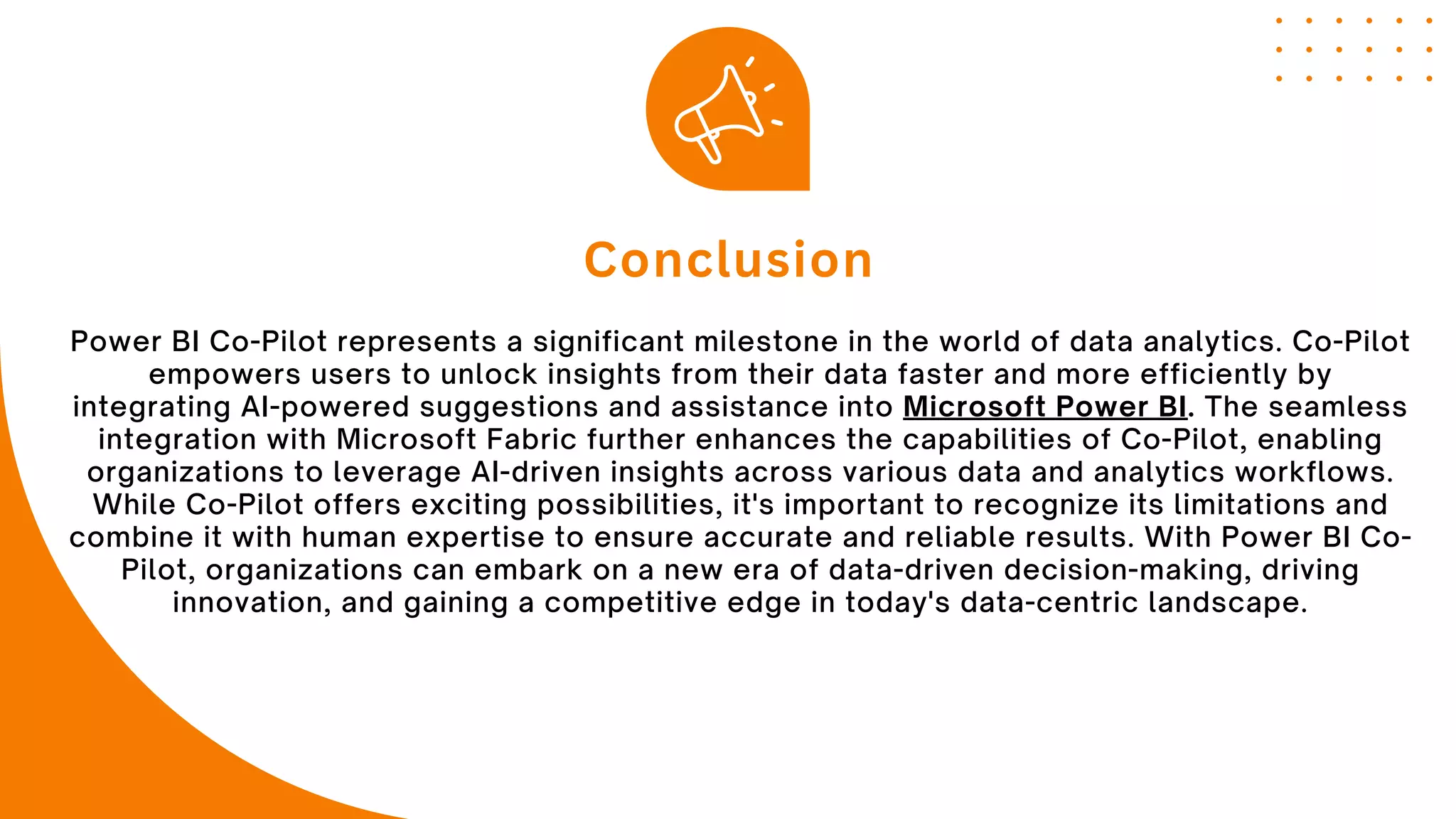 Conclusion

Power BI Co-Pilot represents a significant milestone in the world of data analytics. Co-Pilot empowers users to unlock insights from their data faster and more efficiently by integrating AI-powered suggestions and assistance into Microsoft Power BI. The seamless integration with Microsoft Fabric further enhances the capabilities of Co-Pilot, enabling organizations to leverage AI-driven insights across various data and analytics workflows. While Co-Pilot offers exciting possibilities, it's important to recognize its limitations and combine it with human expertise to ensure accurate and reliable results. With Power BI Co-Pilot, organizations can embark on a new era of data-driven decision-making, driving innovation, and gaining a competitive edge in today's data-centric landscape.